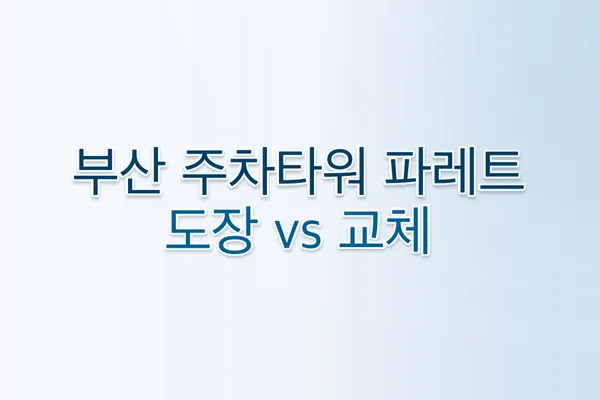 부산 주차타워 파레트
도장 vs 교체